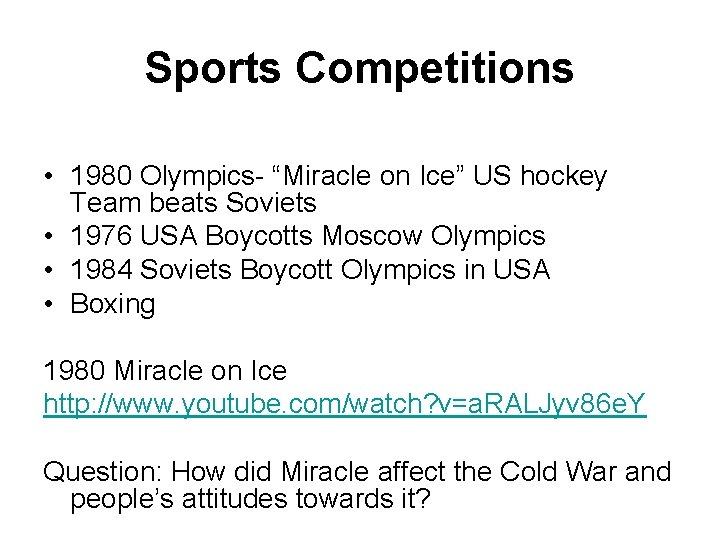 Sports Competitions

• 1980 Olympics- “Miracle on Ice” US hockey Team beats Soviets
• 1976 USA Boycotts Moscow Olympics
• 1984 Soviets Boycott Olympics in USA
• Boxing

1980 Miracle on Ice
http://www.youtube.com/watch?v=aRALJyv86eY

Question: How did Miracle affect the Cold War and people’s attitudes towards it?